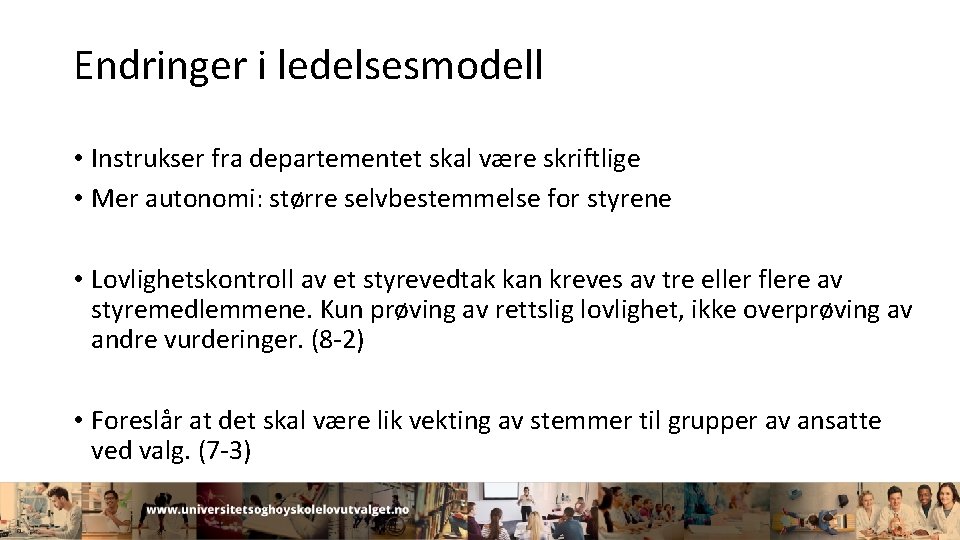 Endringer i ledelsesmodell

• Instrukser fra departementet skal være skriftlige
• Mer autonomi: større selvbestemmelse for styrene

• Lovlighetskontroll av et styrevedtak kan kreves av tre eller flere av styremedlemmene. Kun prøving av rettslig lovlighet, ikke overprøving av andre vurderinger. (8-2)

• Foreslår at det skal være lik vekting av stemmer til grupper av ansatte ved valg. (7-3)

www.universitetsoghoyskolelovutvalget.no